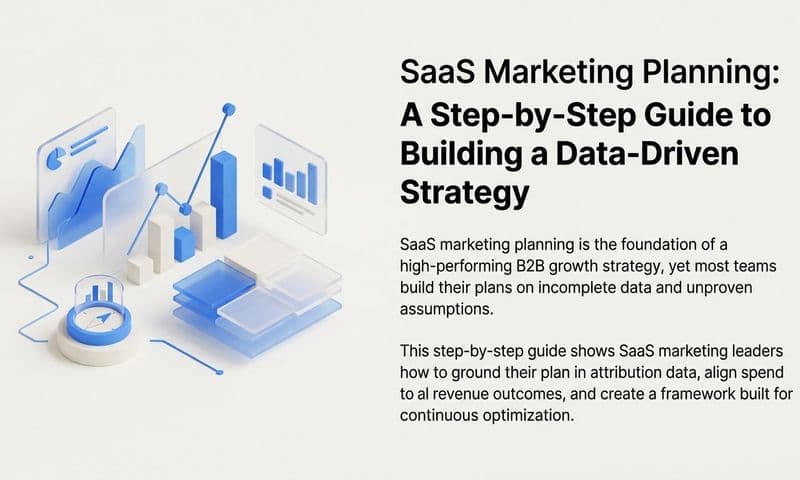 SaaS Marketing Planning: A Step-by-Step Guide to Building a Data-Driven Strategy

SaaS marketing planning is the foundation of a high-performing B2B growth strategy, yet most teams build their plans on incomplete data and unproven assumptions.

This step-by-step guide shows SaaS marketing leaders how to ground their plan in attribution data, align spend to al revenue outcomes, and create a framework built for continuous optimization.